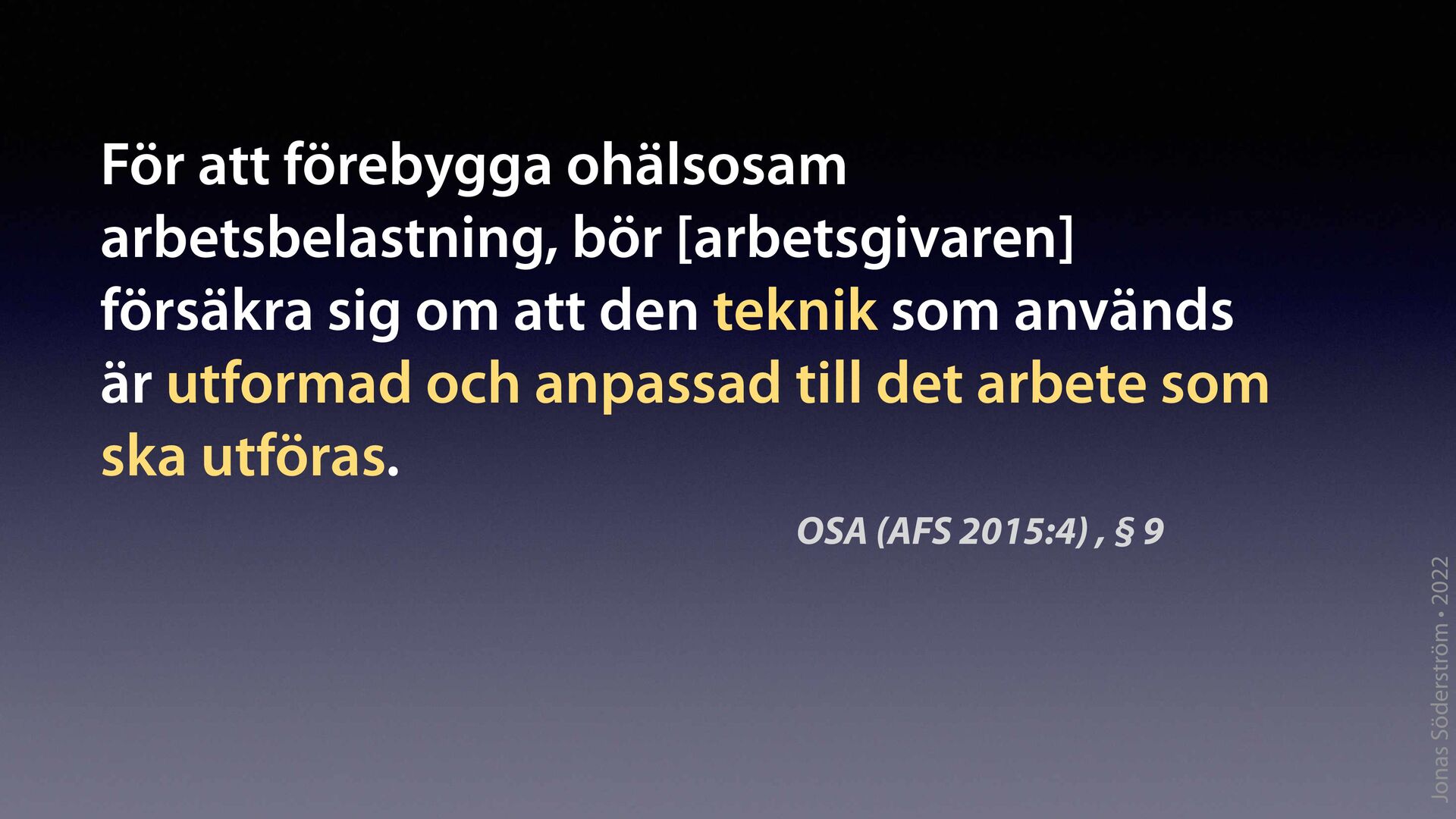 För att förebygga ohälsosam arbetsbelastning, bör [arbetsgivaren] försäkra sig om att den teknik som används är utformad och anpassad till det arbete som ska utföras.

OSA (AFS 2015:4) , § 9

Jonas Söderström • 2022